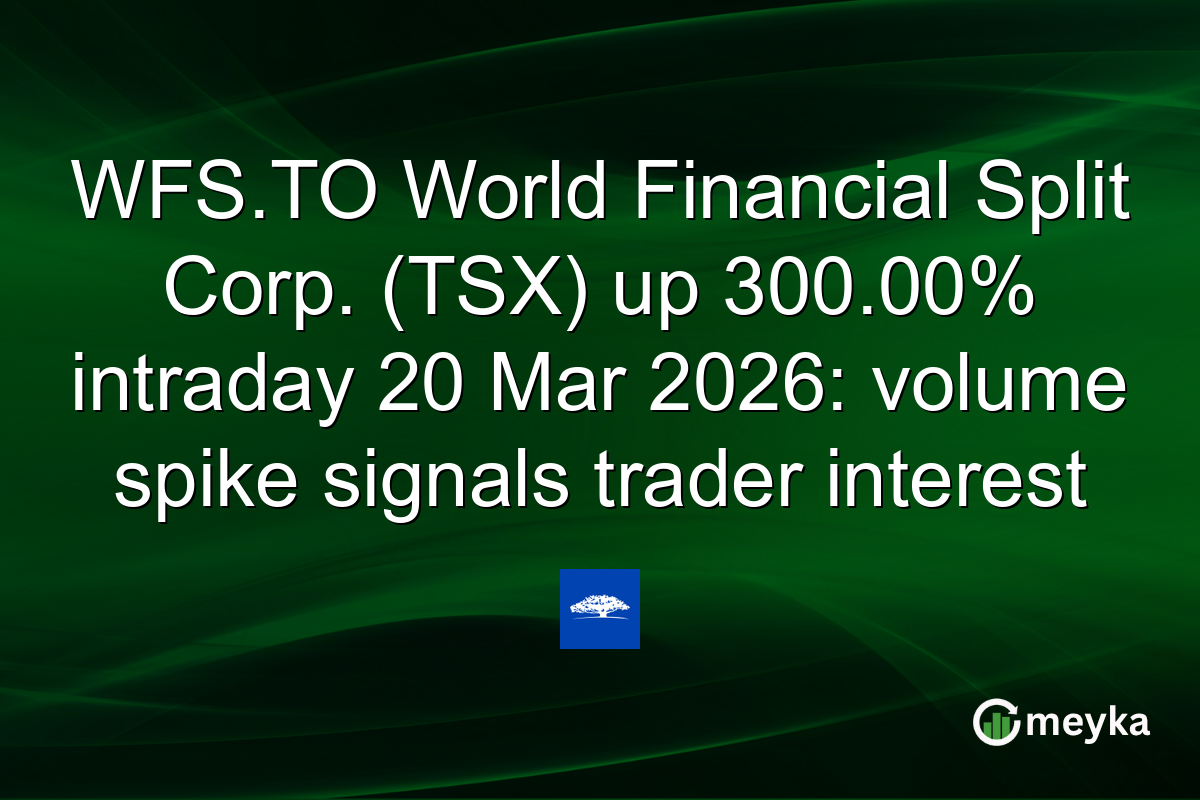 WFS.TO World Financial Split Corp. (TSX) up 300.00% intraday 20 Mar 2026: volume spike signals trader interest

meyka